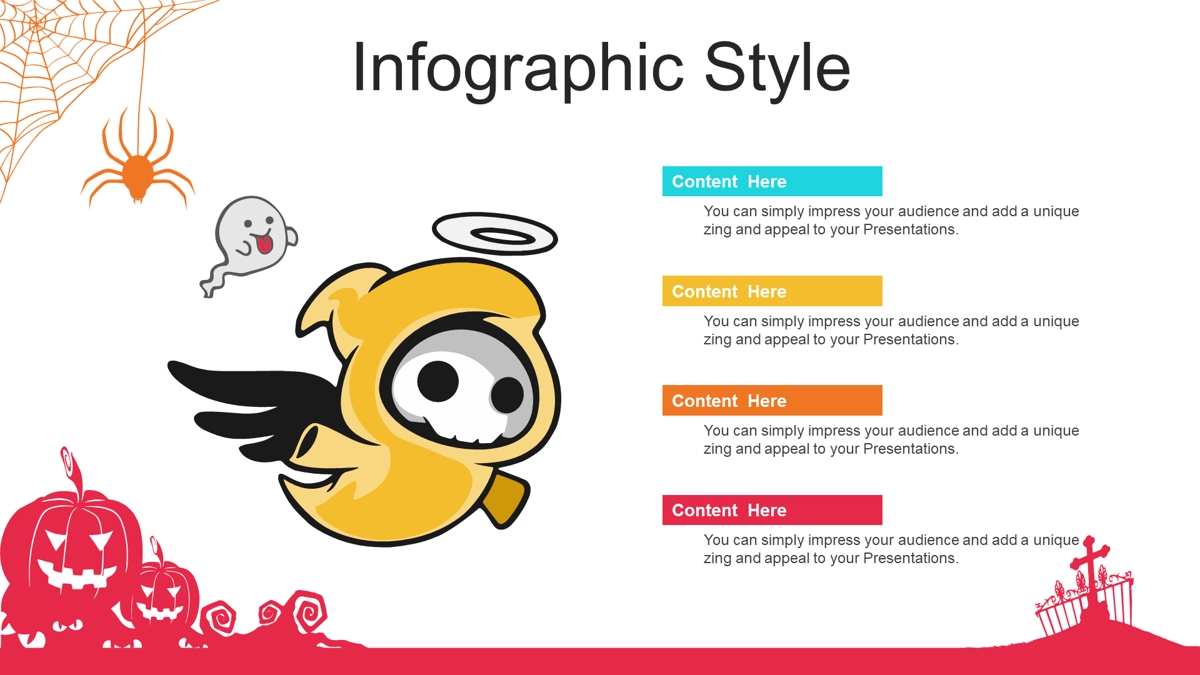 Infographic Style

Content Here

You can simply impress your audience and add a unique zing and appeal to your Presentations.

Content Here

You can simply impress your audience and add a unique zing and appeal to your Presentations.

Content Here

You can simply impress your audience and add a unique zing and appeal to your Presentations.

Content Here

You can simply impress your audience and add a unique zing and appeal to your Presentations.